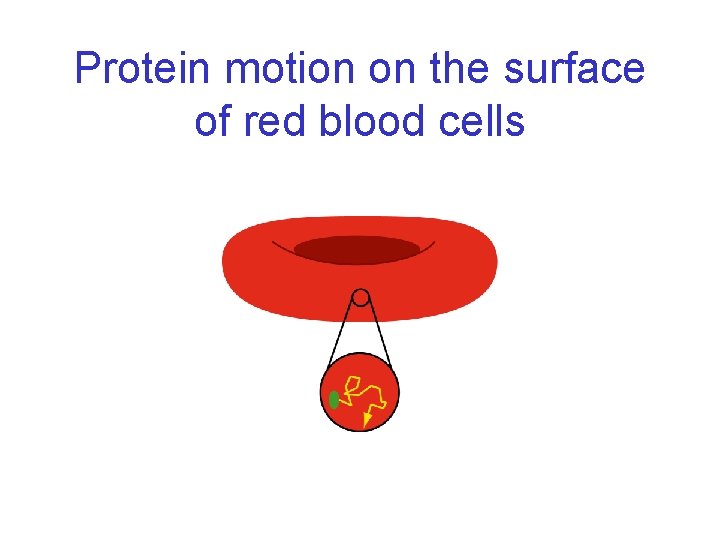 Protein motion on the surface of red blood cells